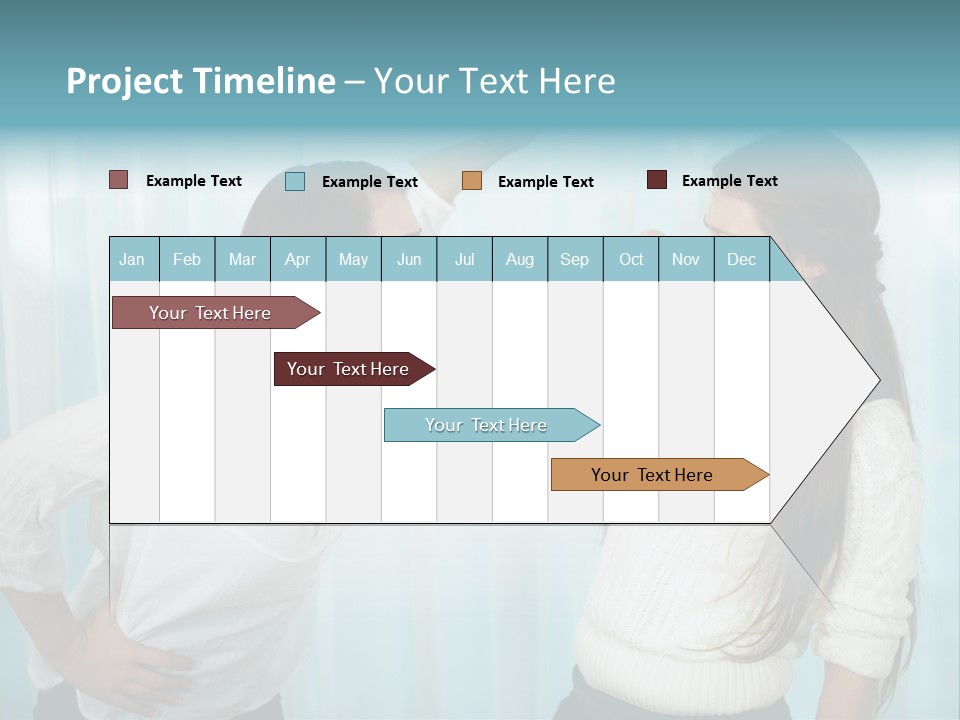 Project Timeline – Your Text Here

Example Text
Example Text
Example Text
Example Text

| Jan | Feb | Mar | Apr | May | Jun | Jul | Aug | Sep | Oct | Nov | Dec |
|---|---|---|---|---|---|---|---|---|---|---|---|

Your Text Here
Your Text Here
Your Text Here
Your Text Here